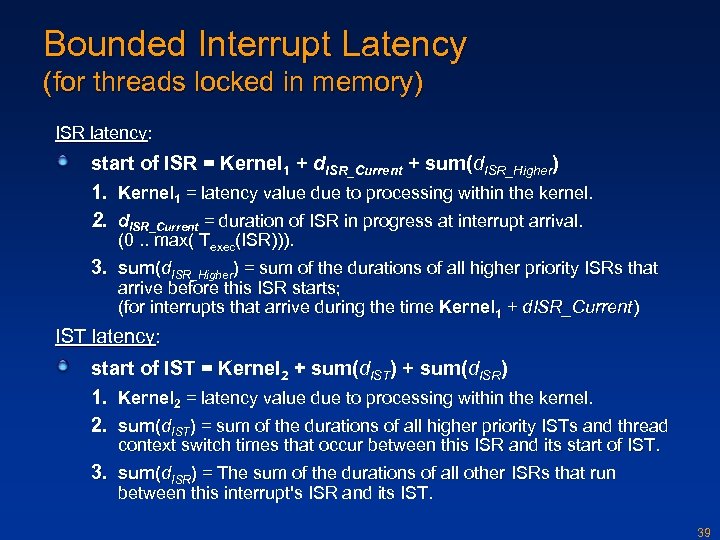 Bounded Interrupt Latency
(for threads locked in memory)

ISR latency:

start of ISR = Kernel$_1$ + $d_{ISR\_Current}$ + sum($d_{ISR\_Higher}$)

1. Kernel$_1$ = latency value due to processing within the kernel.

2. $d_{ISR\_Current}$ = duration of ISR in progress at interrupt arrival. (0 .. max( T$_{exec}$(ISR))).

3. sum($d_{ISR\_Higher}$) = sum of the durations of all higher priority ISRs that arrive before this ISR starts; (for interrupts that arrive during the time Kernel$_1$ + dISR_Current)

IST latency:

start of IST = Kernel$_2$ + sum($d_{IST}$) + sum($d_{ISR}$)

1. Kernel$_2$ = latency value due to processing within the kernel.

2. sum($d_{IST}$) = sum of the durations of all higher priority ISTs and thread context switch times that occur between this ISR and its start of IST.

3. sum($d_{ISR}$) = The sum of the durations of all other ISRs that run between this interrupt's ISR and its IST.

39